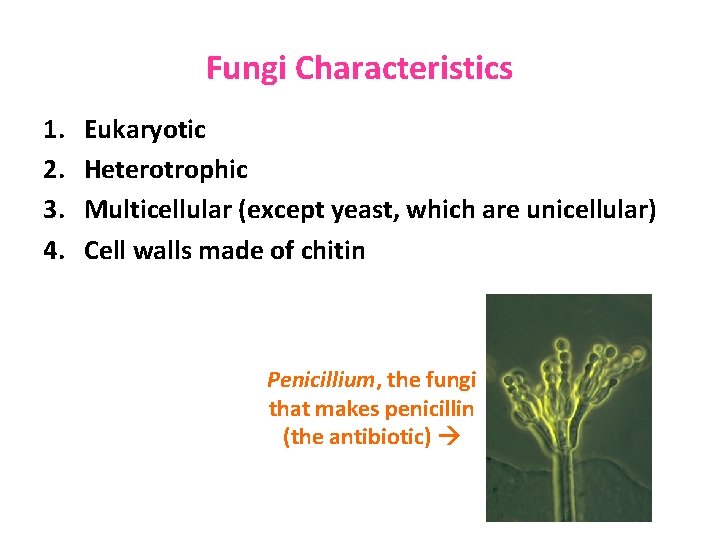 Fungi Characteristics

1. Eukaryotic
2. Heterotrophic
3. Multicellular (except yeast, which are unicellular)
4. Cell walls made of chitin

Penicillium, the fungi that makes penicillin (the antibiotic) →